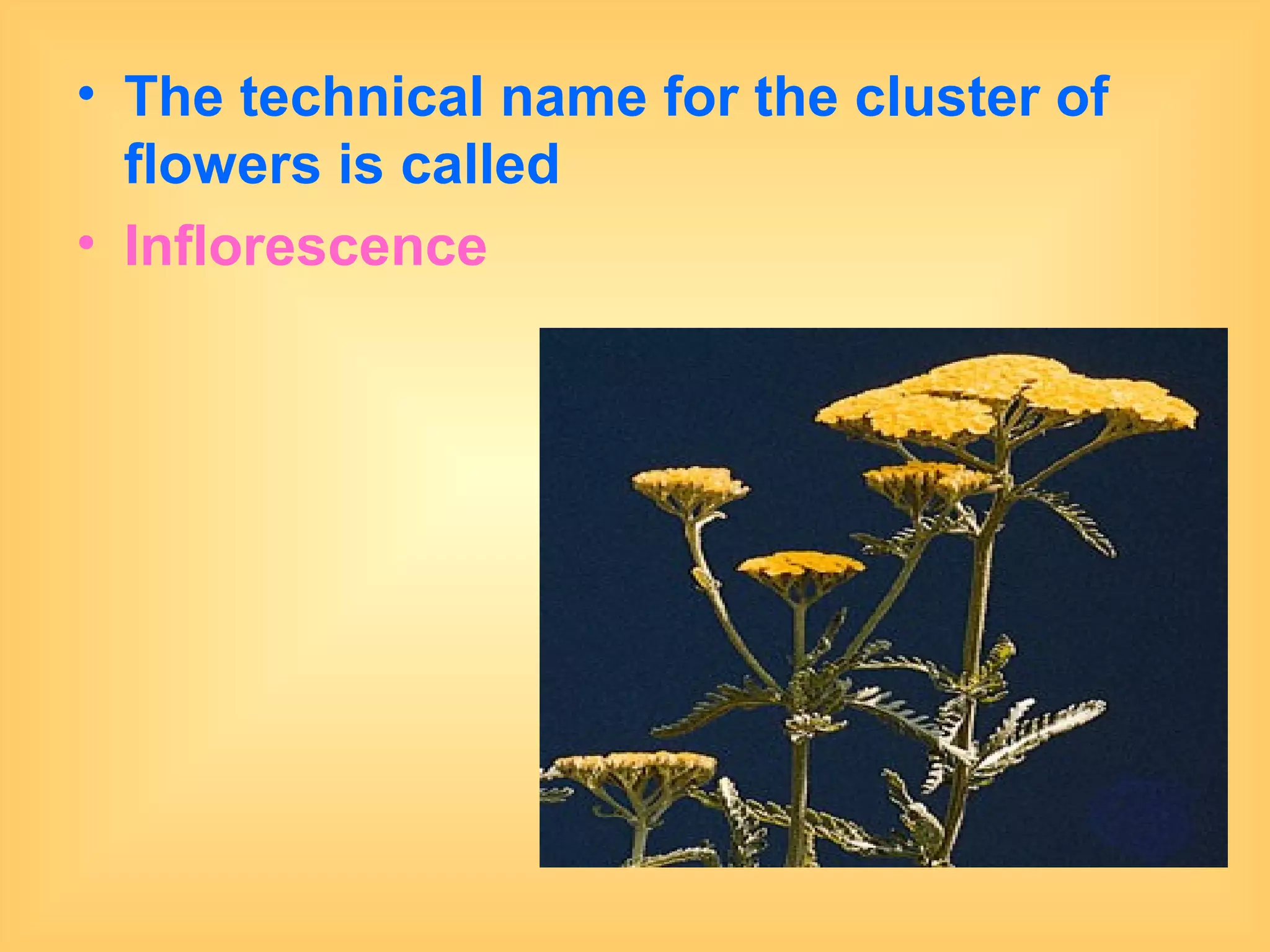 • The technical name for the cluster of flowers is called
• Inflorescence